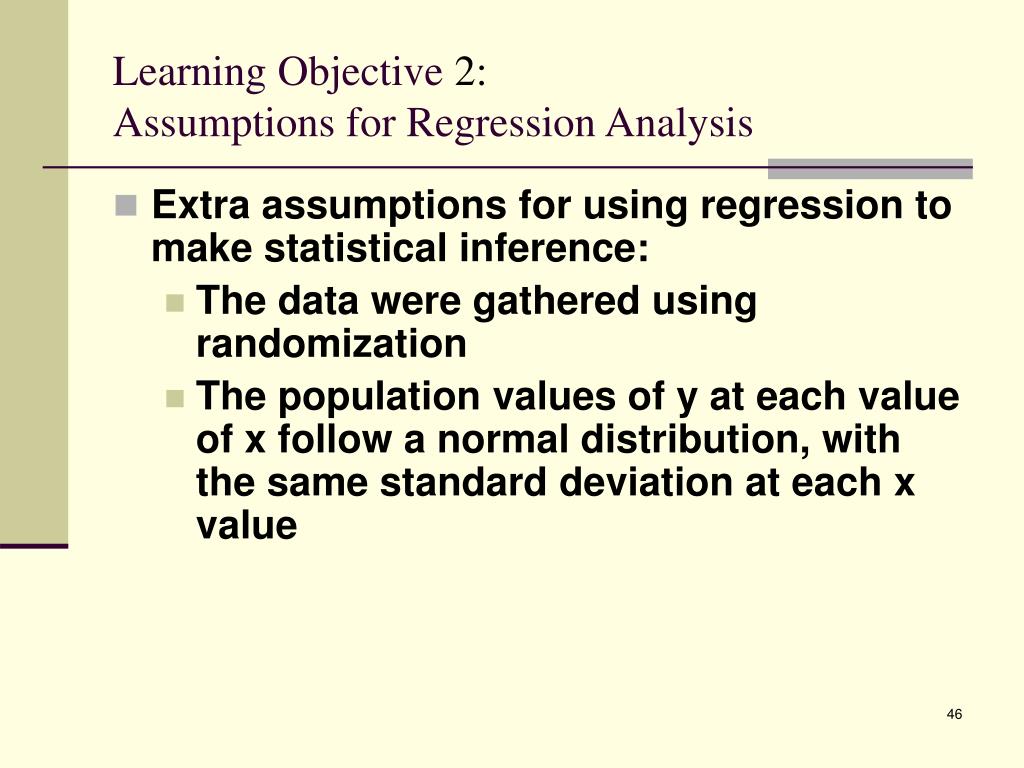 Learning Objective 2:
Assumptions for Regression Analysis

Extra assumptions for using regression to make statistical inference:

The data were gathered using randomization

The population values of y at each value of x follow a normal distribution, with the same standard deviation at each x value

46